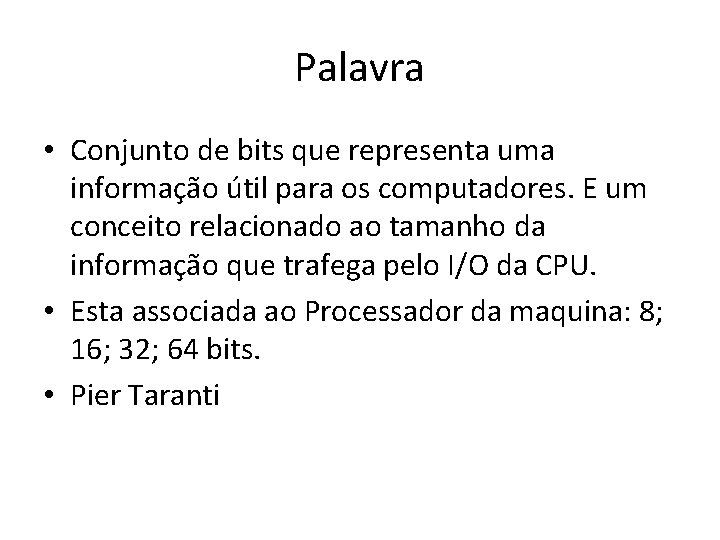 Palavra

• Conjunto de bits que representa uma informação útil para os computadores. E um conceito relacionado ao tamanho da informação que trafega pelo I/O da CPU.
• Esta associada ao Processador da maquina: 8; 16; 32; 64 bits.
• Pier Taranti